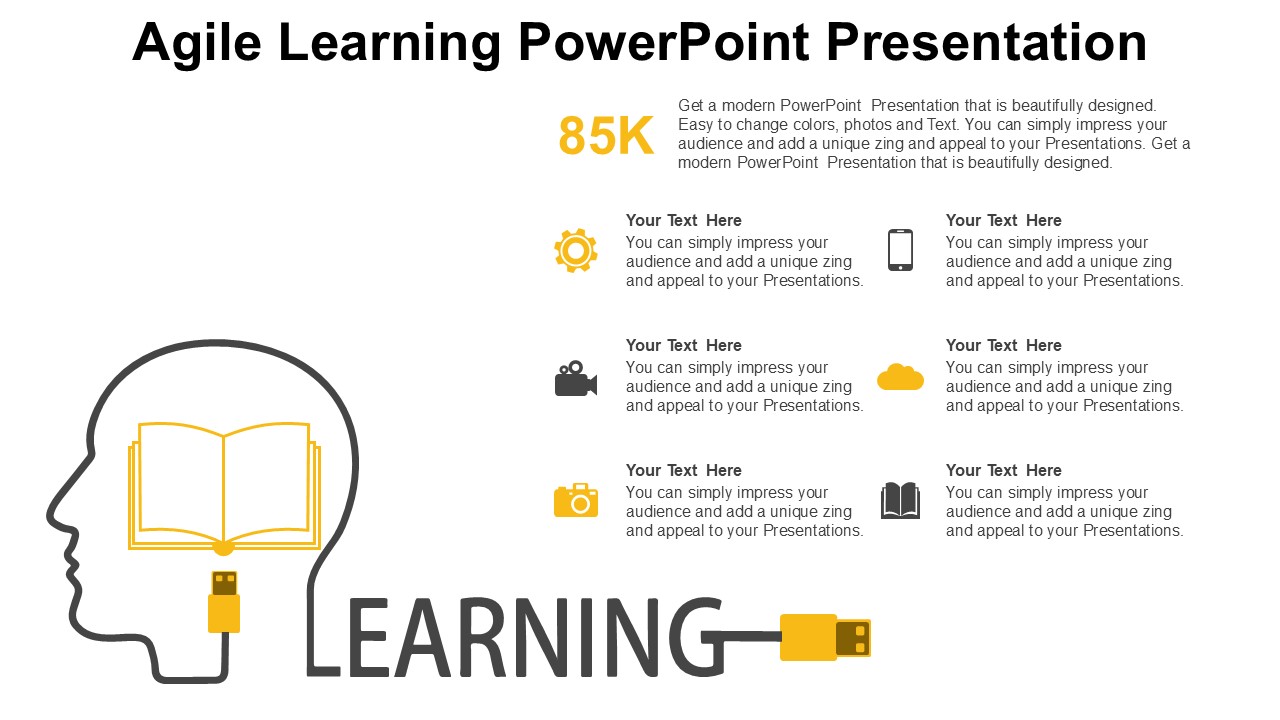 Agile Learning PowerPoint Presentation

85K

Get a modern PowerPoint Presentation that is beautifully designed. Easy to change colors, photos and Text. You can simply impress your audience and add a unique zing and appeal to your Presentations. Get a modern PowerPoint Presentation that is beautifully designed.

Your Text Here
You can simply impress your audience and add a unique zing and appeal to your Presentations.

Your Text Here
You can simply impress your audience and add a unique zing and appeal to your Presentations.

Your Text Here
You can simply impress your audience and add a unique zing and appeal to your Presentations.

Your Text Here
You can simply impress your audience and add a unique zing and appeal to your Presentations.

Your Text Here
You can simply impress your audience and add a unique zing and appeal to your Presentations.

Your Text Here
You can simply impress your audience and add a unique zing and appeal to your Presentations.

LEARNING